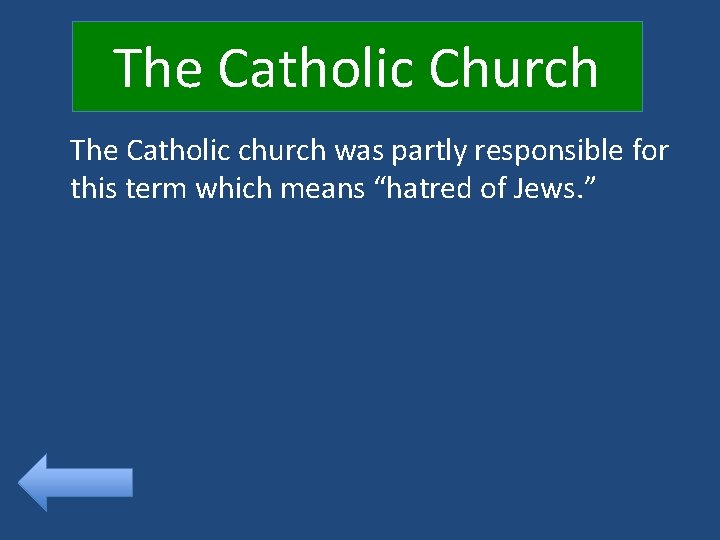 The Catholic Church

The Catholic church was partly responsible for this term which means “hatred of Jews.”